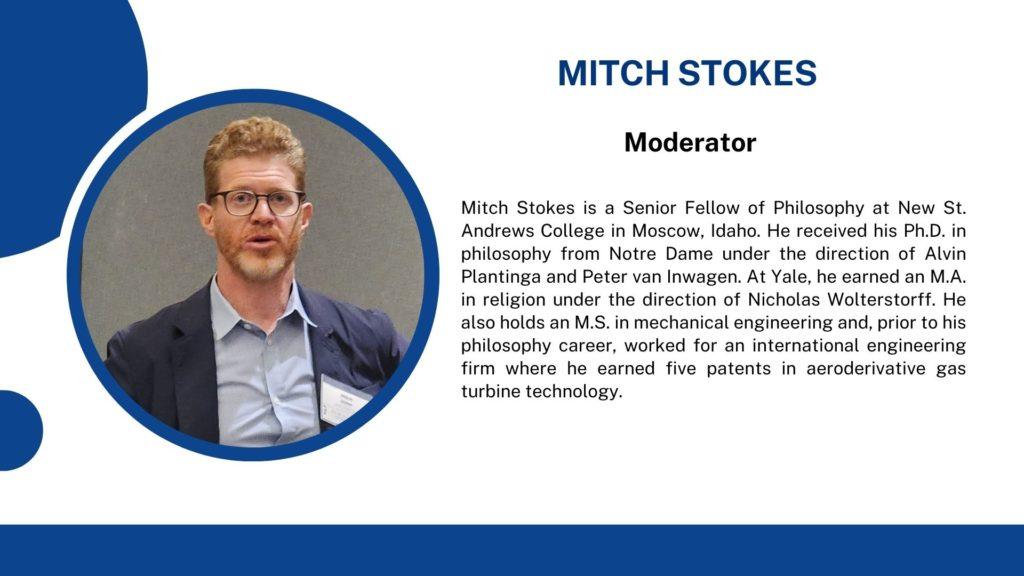 MITCH STOKES

Moderator

Mitch Stokes is a Senior Fellow of Philosophy at New St. Andrews College in Moscow, Idaho. He received his Ph.D. in philosophy from Notre Dame under the direction of Alvin Plantinga and Peter van Inwagen. At Yale, he earned an M.A. in religion under the direction of Nicholas Wolterstorff. He also holds an M.S. in mechanical engineering and, prior to his philosophy career, worked for an international engineering firm where he earned five patents in aeroderivative gas turbine technology.